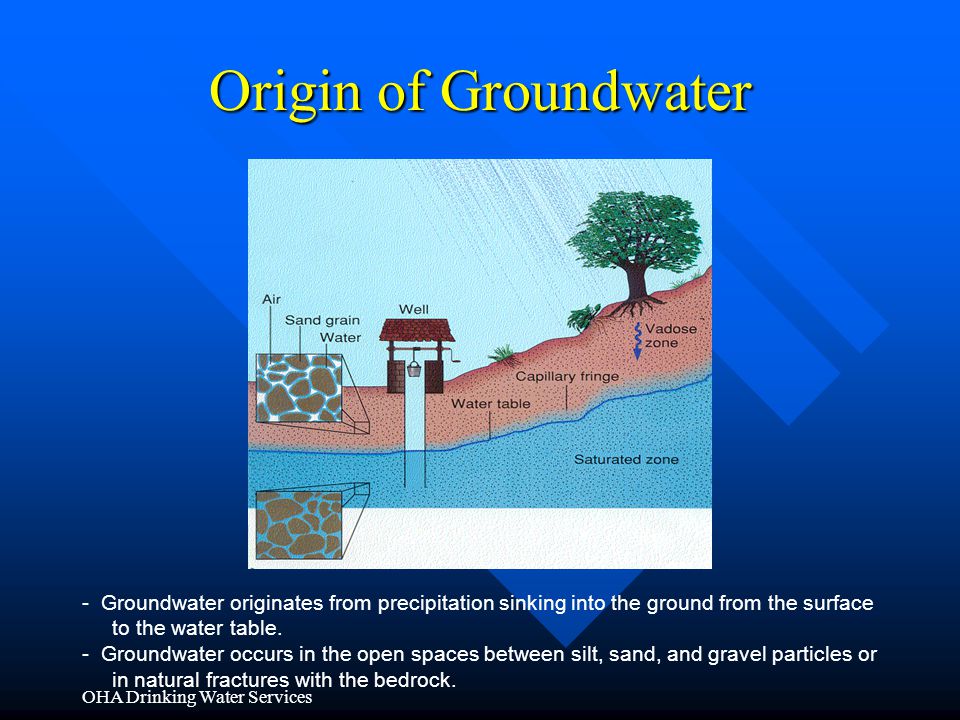 Origin of Groundwater

Air
Sand grain
Water
Well
Vadose zone
Capillary fringe
Water table
Saturated zone

- Groundwater originates from precipitation sinking into the ground from the surface to the water table.
- Groundwater occurs in the open spaces between silt, sand, and gravel particles or in natural fractures with the bedrock.

OHA Drinking Water Services